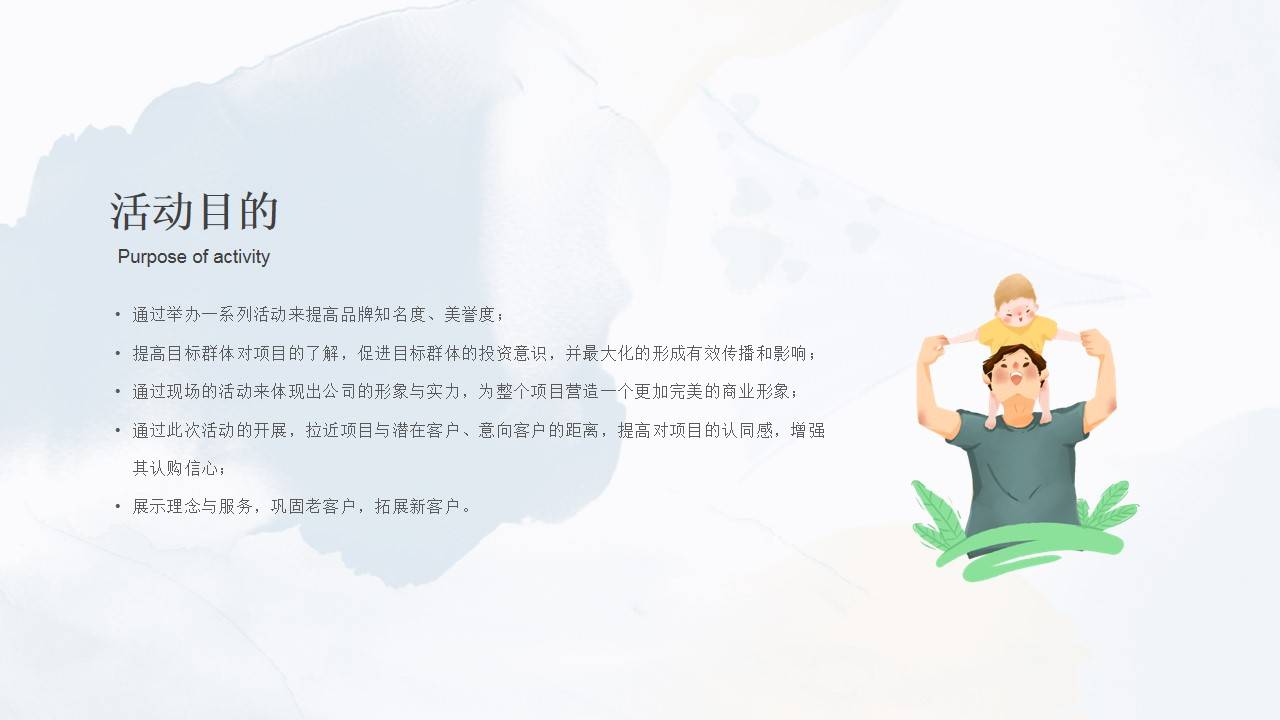 活动目的
Purpose of activity

• 通过举办一系列活动来提高品牌知名度、美誉度；
• 提高目标群体对项目的了解，促进目标群体的投资意识，并最大化的形成有效传播和影响；
• 通过现场的活动来体现出公司的形象与实力，为整个项目营造一个更加完美的商业形象；
• 通过此次活动的开展，拉近项目与潜在客户、意向客户的距离，提高对项目的认同感，增强其认购信心；
• 展示理念与服务，巩固老客户，拓展新客户。